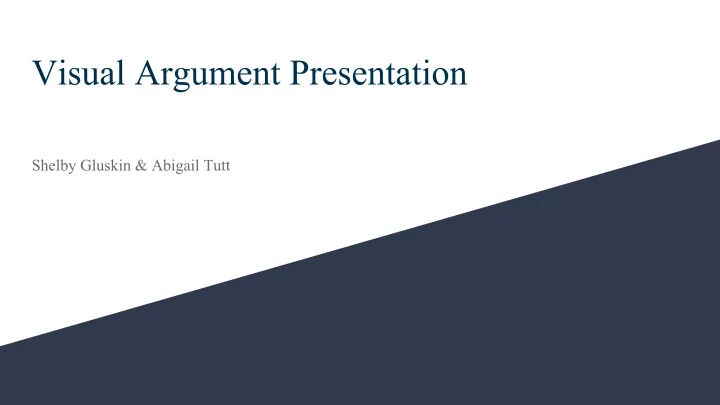 Visual Argument Presentation

Shelby Gluskin & Abigail Tutt